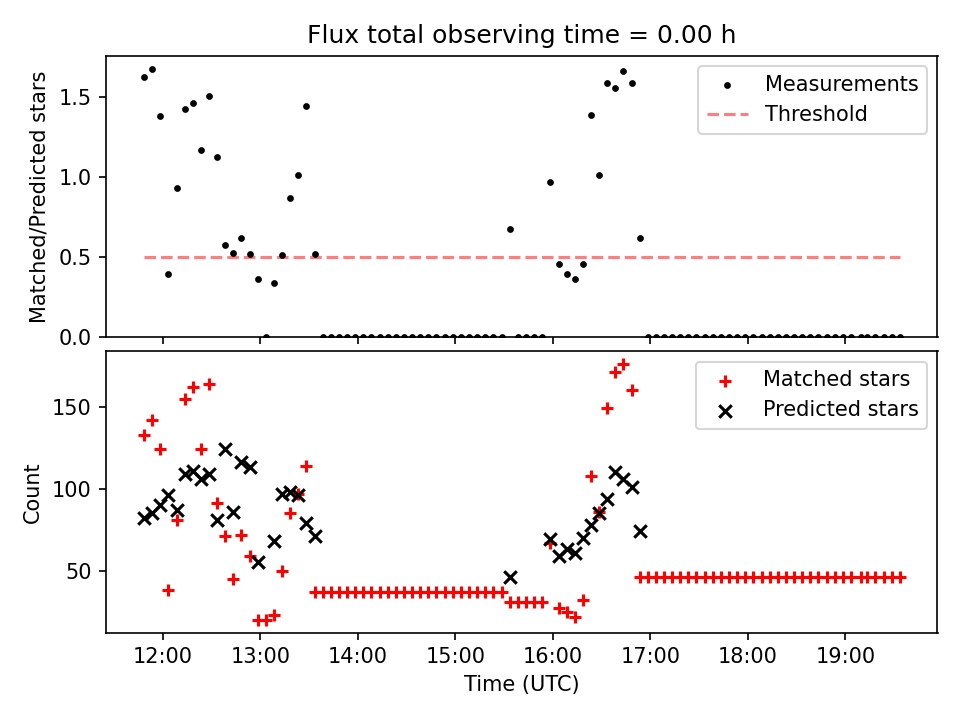 Flux total observing time = 0.00 h

Matched/Predicted stars

1.5
1.0
0.5
0.0

Measurements
Threshold

Count

150
100
50

Matched stars
Predicted stars

12:00
13:00
14:00
15:00
16:00
17:00
18:00
19:00

Time (UTC)